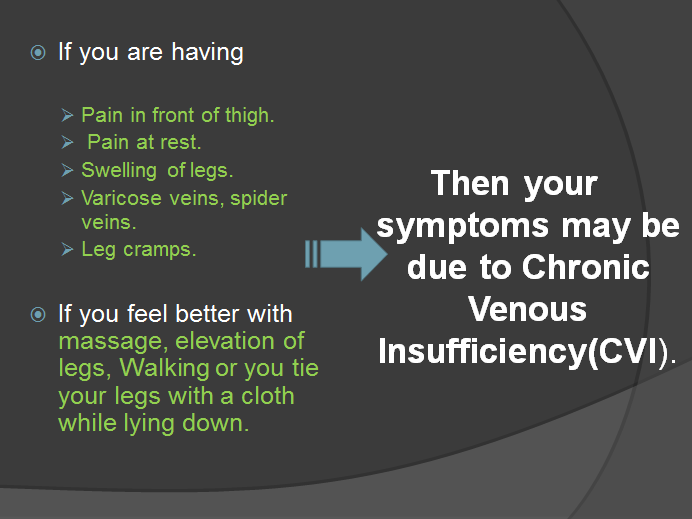 If you are having

Pain in front of thigh.
Pain at rest.
Swelling of legs.
Varicose veins, spider veins.
Leg cramps.

If you feel better with massage, elevation of legs, Walking or you tie your legs with a cloth while lying down.

Then your symptoms may be due to Chronic Venous Insufficiency(CVI).